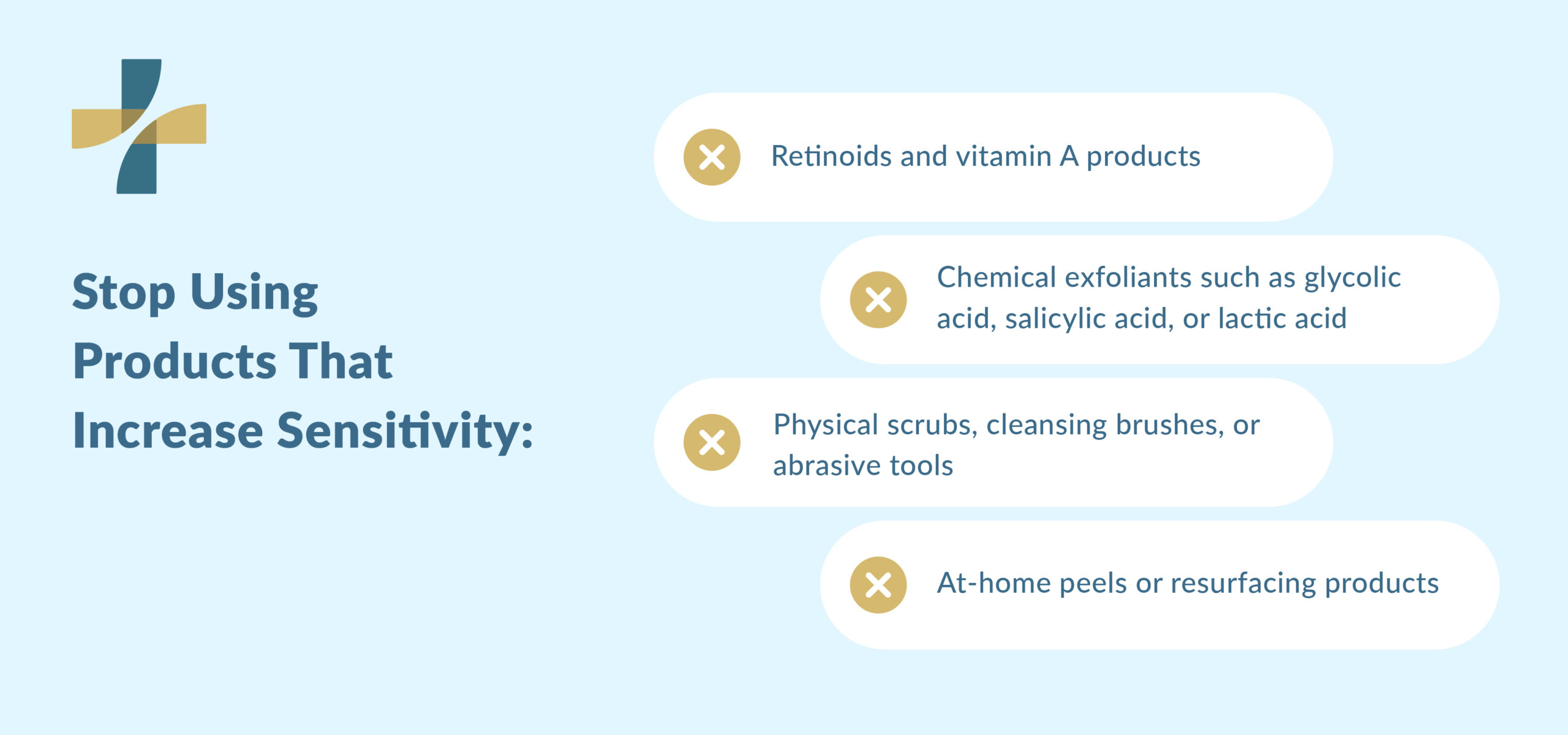 Stop Using Products That Increase Sensitivity:

Retinoids and vitamin A products

Chemical exfoliants such as glycolic acid, salicylic acid, or lactic acid

Physical scrubs, cleansing brushes, or abrasive tools

At-home peels or resurfacing products